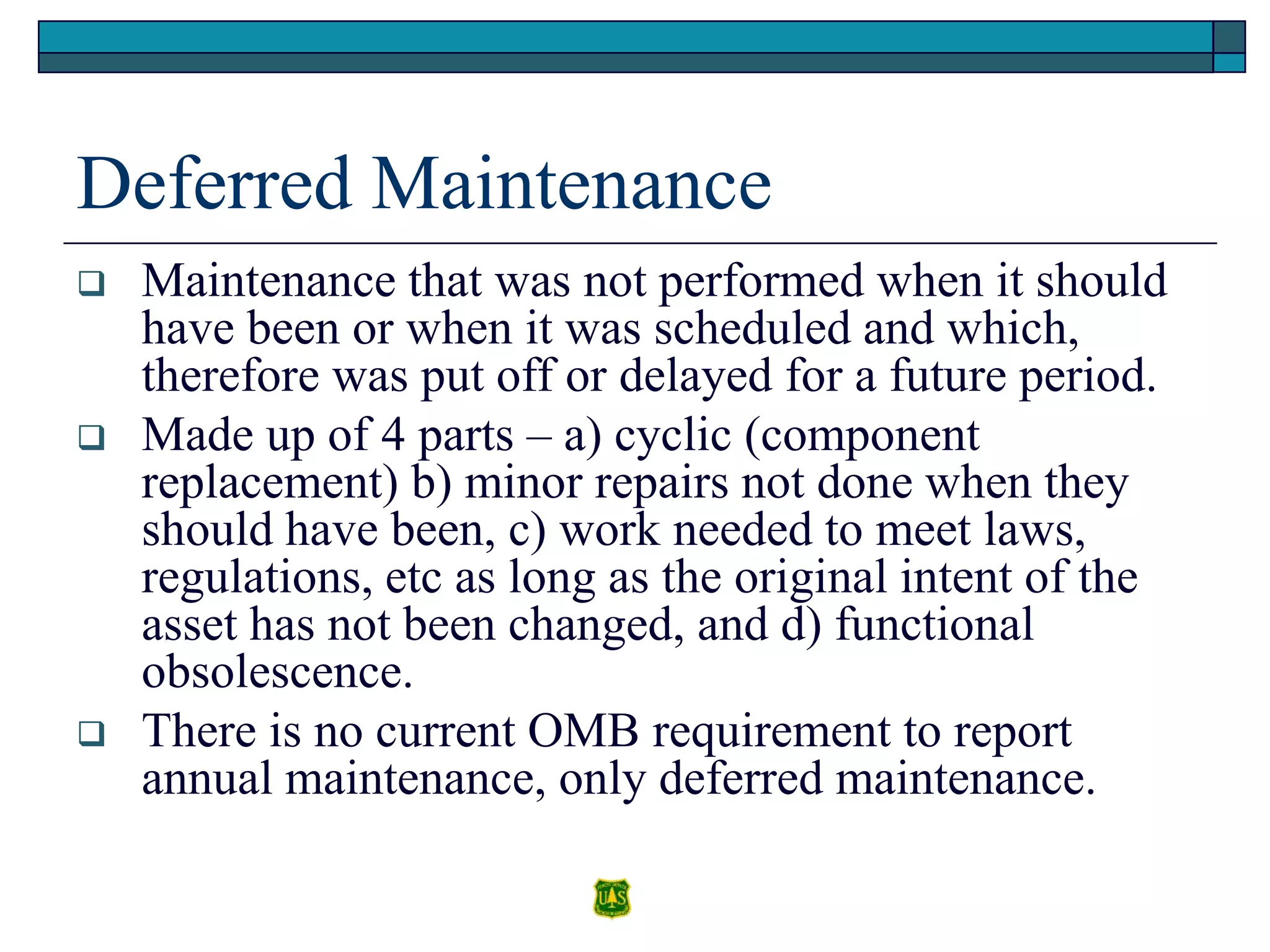 Deferred Maintenance

❑ Maintenance that was not performed when it should have been or when it was scheduled and which, therefore was put off or delayed for a future period.

❑ Made up of 4 parts – a) cyclic (component replacement) b) minor repairs not done when they should have been, c) work needed to meet laws, regulations, etc as long as the original intent of the asset has not been changed, and d) functional obsolescence.

❑ There is no current OMB requirement to report annual maintenance, only deferred maintenance.

US